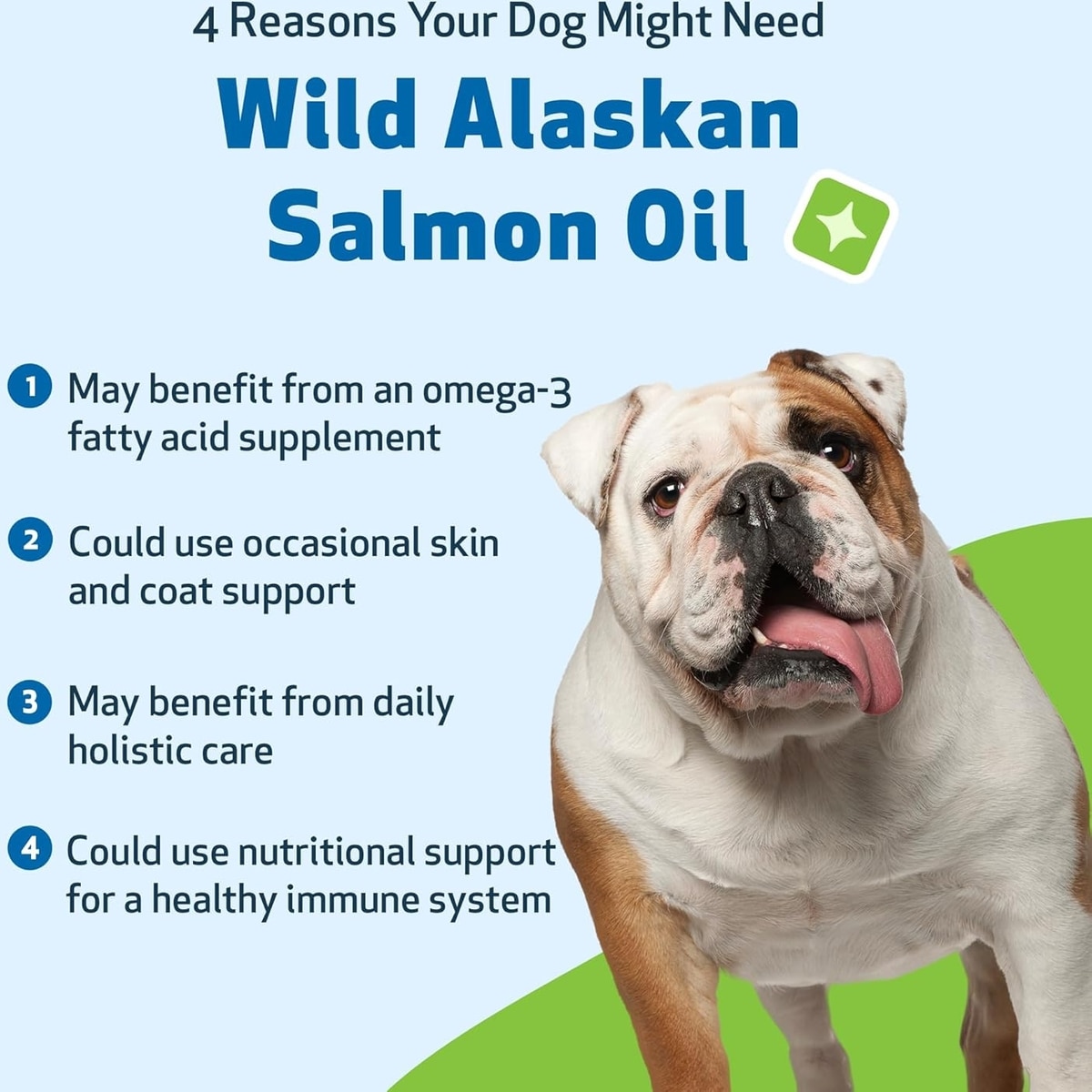 4 Reasons Your Dog Might Need

Wild Alaskan Salmon Oil

1 May benefit from an omega-3 fatty acid supplement

2 Could use occasional skin and coat support

3 May benefit from daily holistic care

4 Could use nutritional support for a healthy immune system